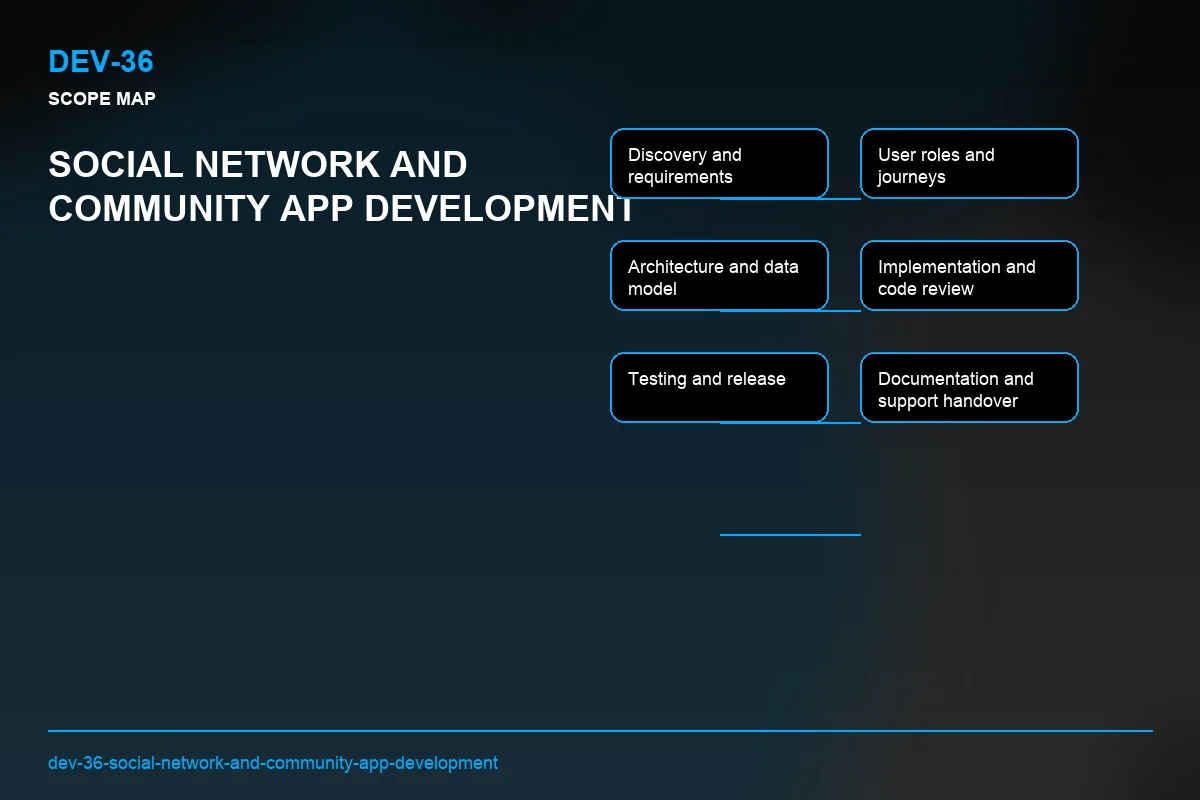 DEV-36

SCOPE MAP

SOCIAL NETWORK AND COMMUNITY APP DEVELOPMENT

Discovery and requirements

User roles and journeys

Architecture and data model

Implementation and code review

Testing and release

Documentation and support handover

dev-36-social-network-and-community-app-development